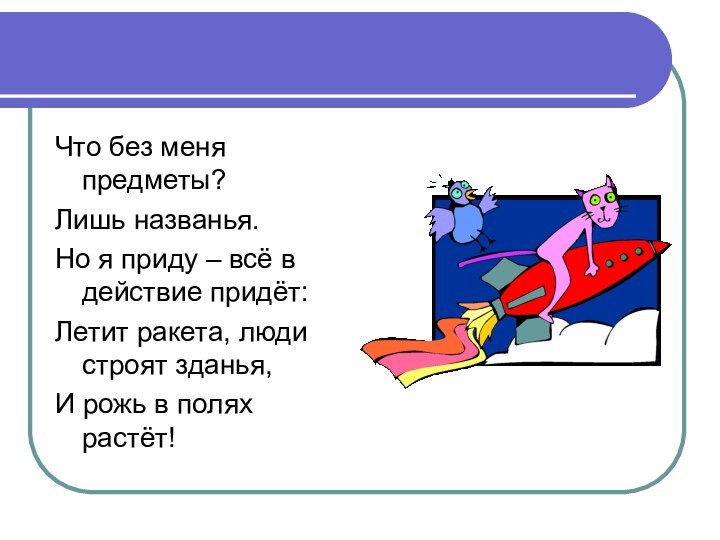 Что без меня предметы?

Лишь названья.

Но я приду – всё в действие придёт:

Летит ракета, люди строят зданья,

И рожь в полях растёт!